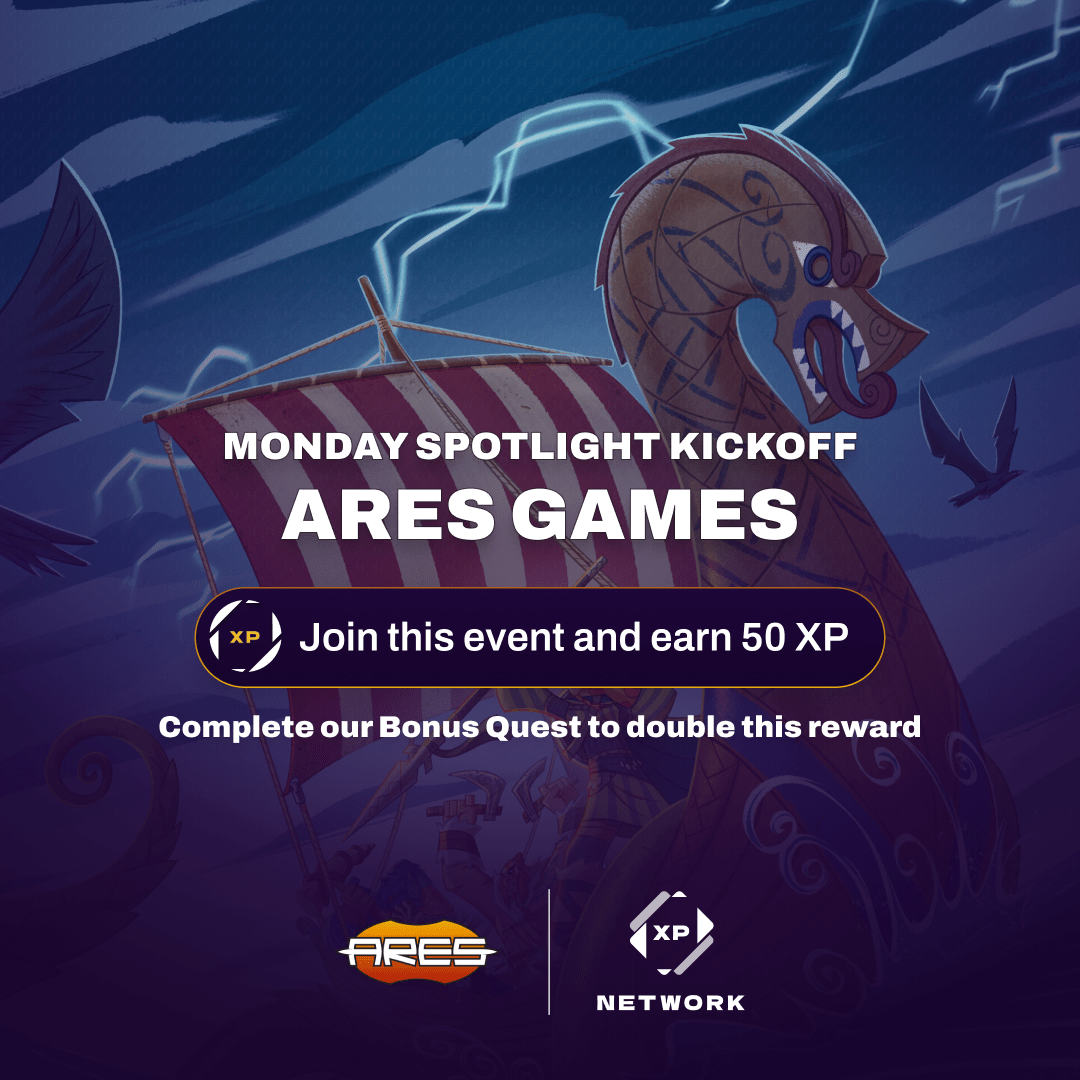 MONDAY SPOTLIGHT KICKOFF
ARES GAMES

XP Join this event and earn 50 XP

Complete our Bonus Quest to double this reward

ARES

XP
NETWORK